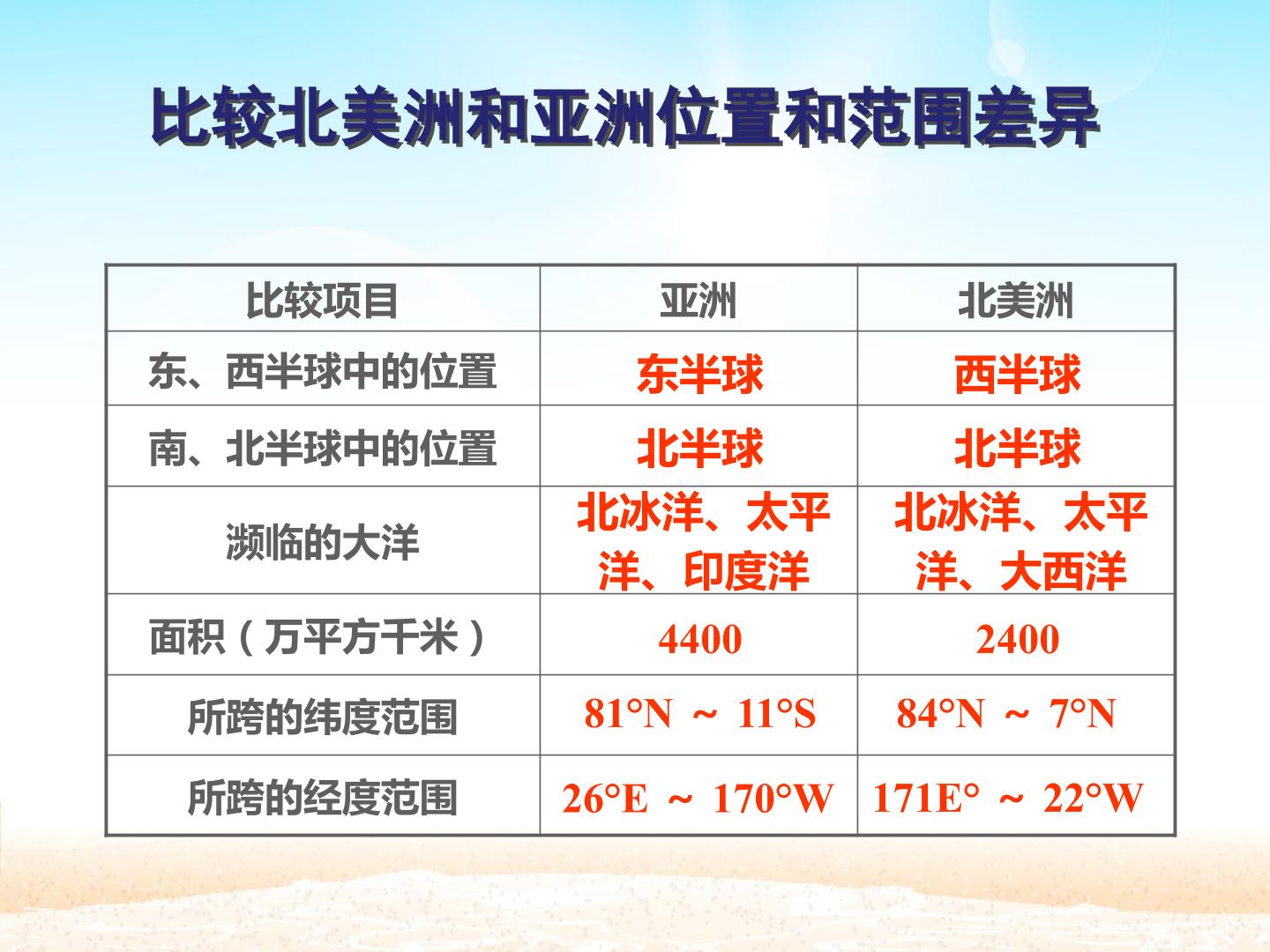 比较北美洲和亚洲位置和范围差异

| 比较项目 | 亚洲 | 北美洲 |
|---|---|---|
| 东、西半球中的位置 | 东半球 | 西半球 |
| 南、北半球中的位置 | 北半球 | 北半球 |
| 濒临的大洋 | 北冰洋、太平洋、印度洋 | 北冰洋、太平洋、大西洋 |
| 面积（万平方千米） | 4400 | 2400 |
| 所跨的纬度范围 | 81°N ～ 11°S | 84°N ～ 7°N |
| 所跨的经度范围 | 26°E ～ 170°W | 171E° ～ 22°W |